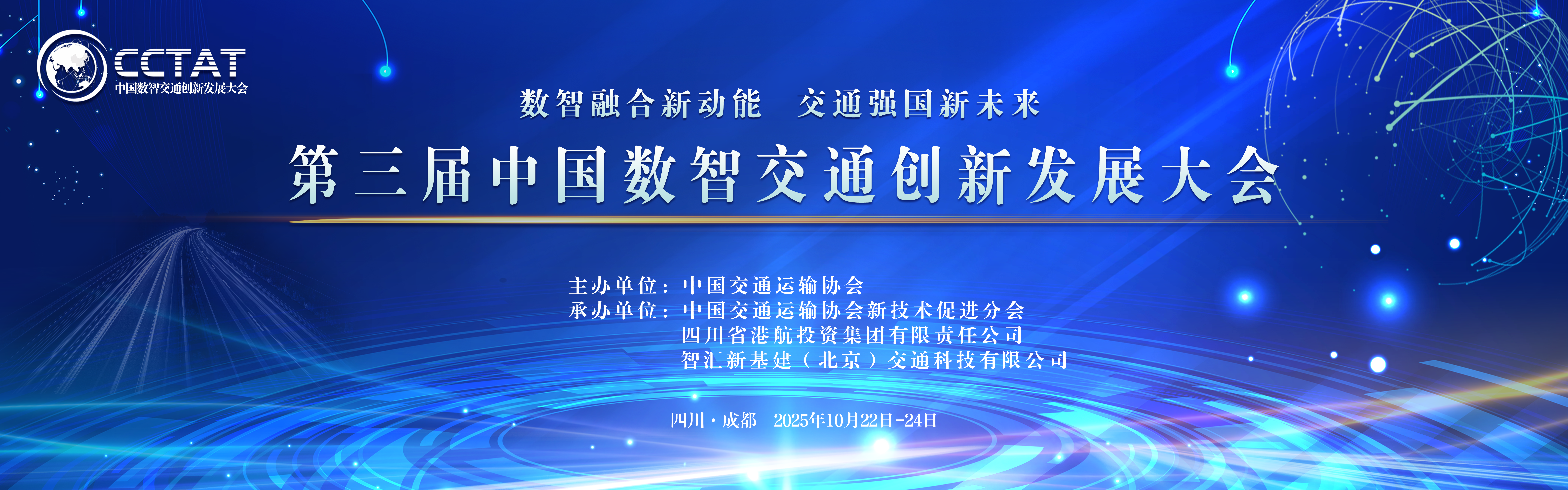 CCTAT
中国数智交通创新发展大会

数智融合新动能 交通强国新未来

第三届中国数智交通创新发展大会

主办单位：中国交通运输协会
承办单位：中国交通运输协会新技术促进分会
四川省港航投资集团有限责任公司
智汇新基建（北京）交通科技有限公司

四川·成都 2025年10月22日-24日